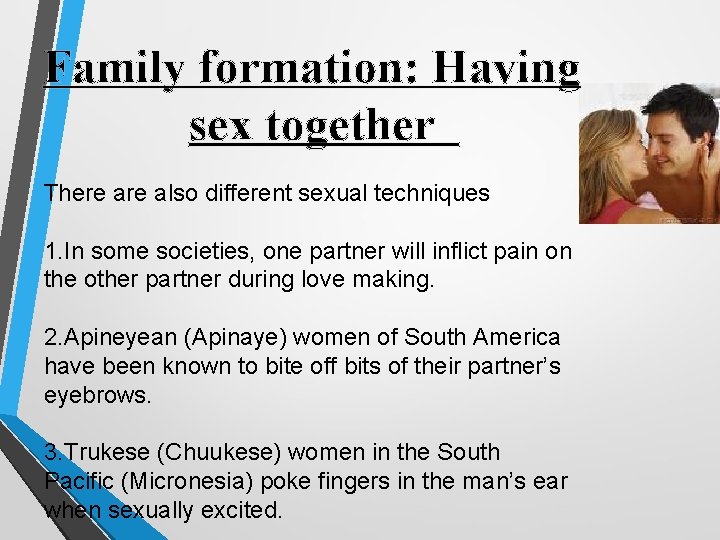 Family formation: Having sex together

There are also different sexual techniques

1.In some societies, one partner will inflict pain on the other partner during love making.

2.Apineyean (Apinaye) women of South America have been known to bite off bits of their partner's eyebrows.

3.Trukese (Chuukese) women in the South Pacific (Micronesia) poke fingers in the man's ear when sexually excited.